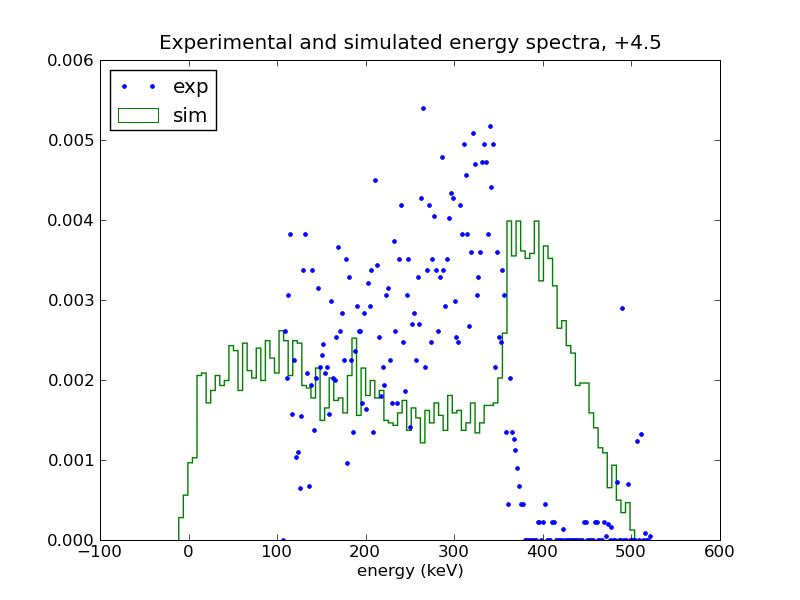 Experimental and simulated energy spectra, +4.5

exp
sim

0.006
0.005
0.004
0.003
0.002
0.001
0.000

−100
0
100
200
300
400
500
600

energy (keV)